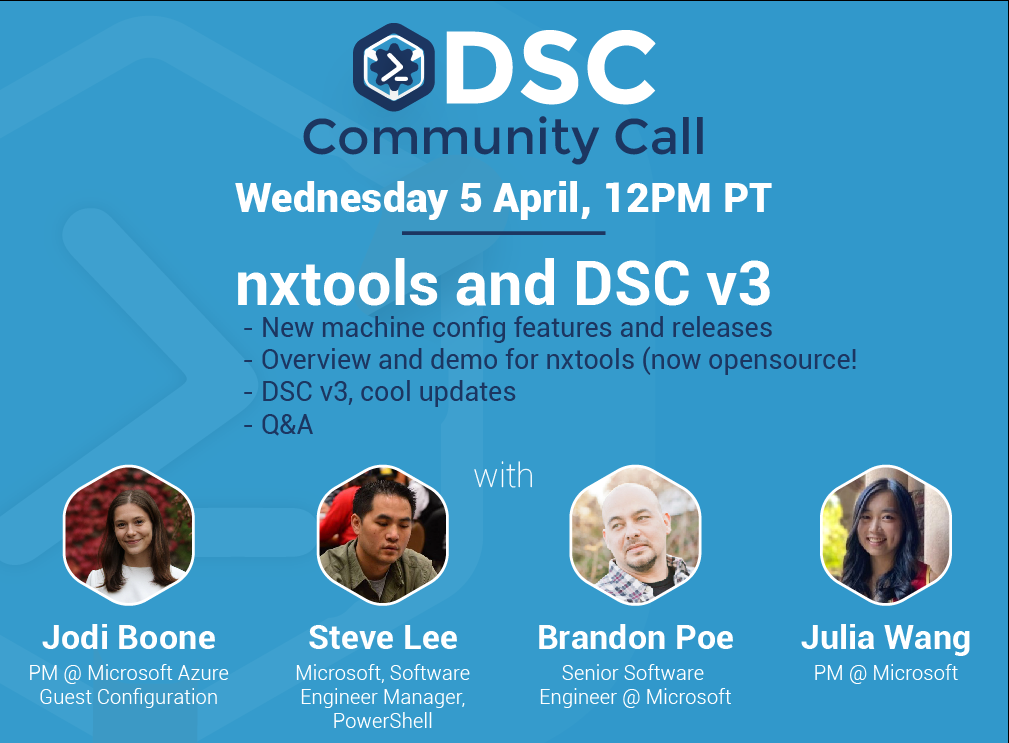 DSC
Community Call
Wednesday 5 April, 12PM PT

nxtools and DSC v3
- New machine config features and releases
- Overview and demo for nxtools (now opensource!
- DSC v3, cool updates
- Q&A

with

Jodi Boone
PM @ Microsoft Azure Guest Configuration

Steve Lee
Microsoft, Software Engineer Manager, PowerShell

Brandon Poe
Senior Software Engineer @ Microsoft

Julia Wang
PM @ Microsoft